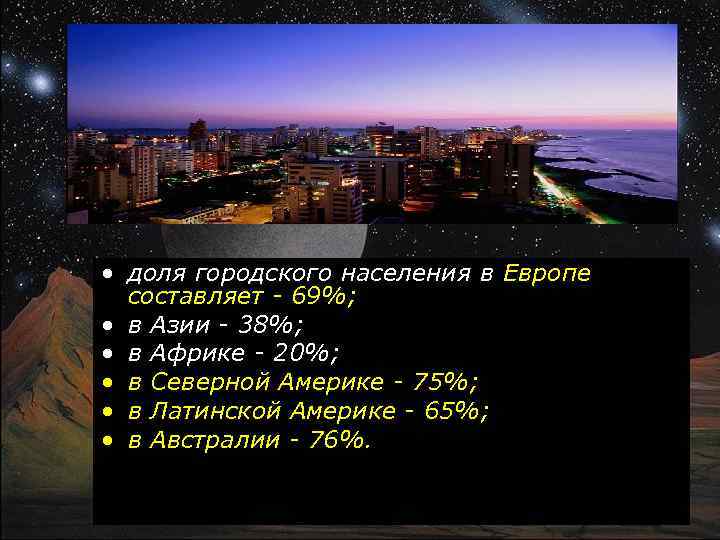 • доля городского населения в Европе составляет - 69%;
• в Азии - 38%;
• в Африке - 20%;
• в Северной Америке - 75%;
• в Латинской Америке - 65%;
• в Австралии - 76%.